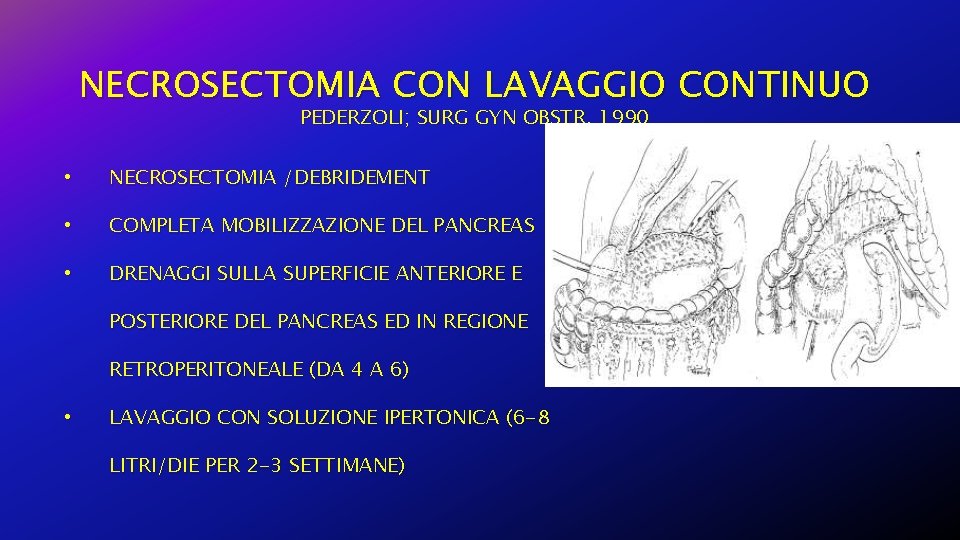 NECROSECTOMIA CON LAVAGGIO CONTINUO

PEDERZOLI; SURG GYN OBSTR. 1990

• NECROSECTOMIA /DEBRIDEMENT

• COMPLETA MOBILIZZAZIONE DEL PANCREAS

• DRENAGGI SULLA SUPERFICIE ANTERIORE E POSTERIORE DEL PANCREAS ED IN REGIONE RETROPERITONEALE (DA 4 A 6)

• LAVAGGIO CON SOLUZIONE IPERTONICA (6-8 LITRI/DIE PER 2-3 SETTIMANE)